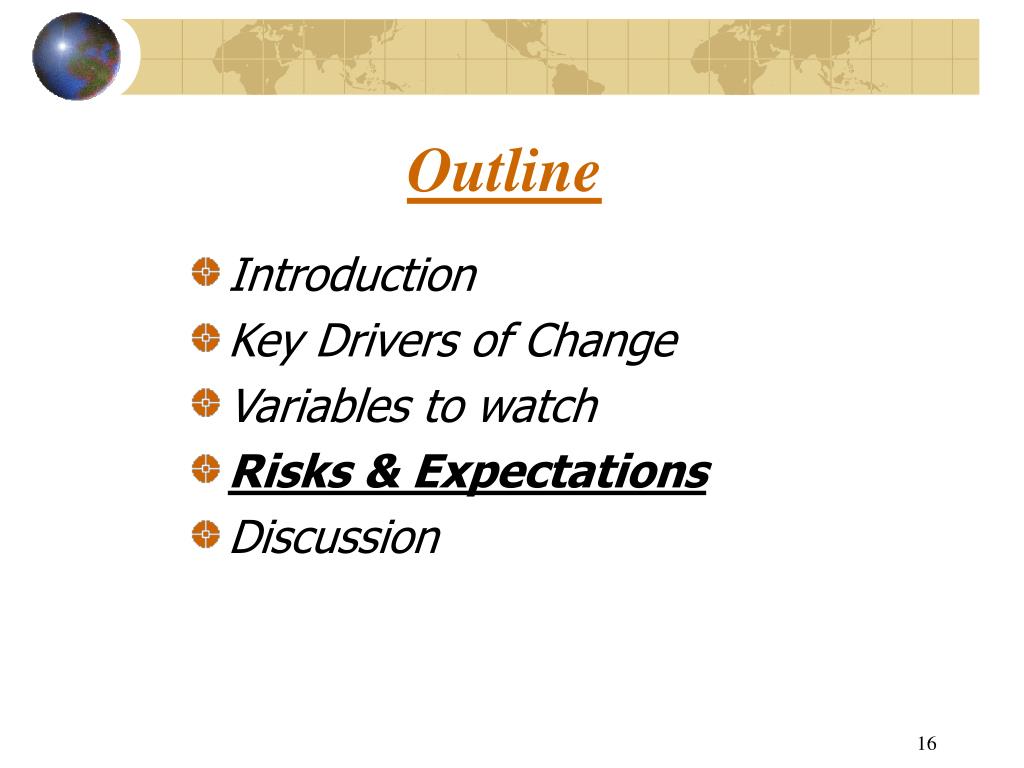 Outline

Introduction
Key Drivers of Change
Variables to watch
Risks & Expectations
Discussion

16